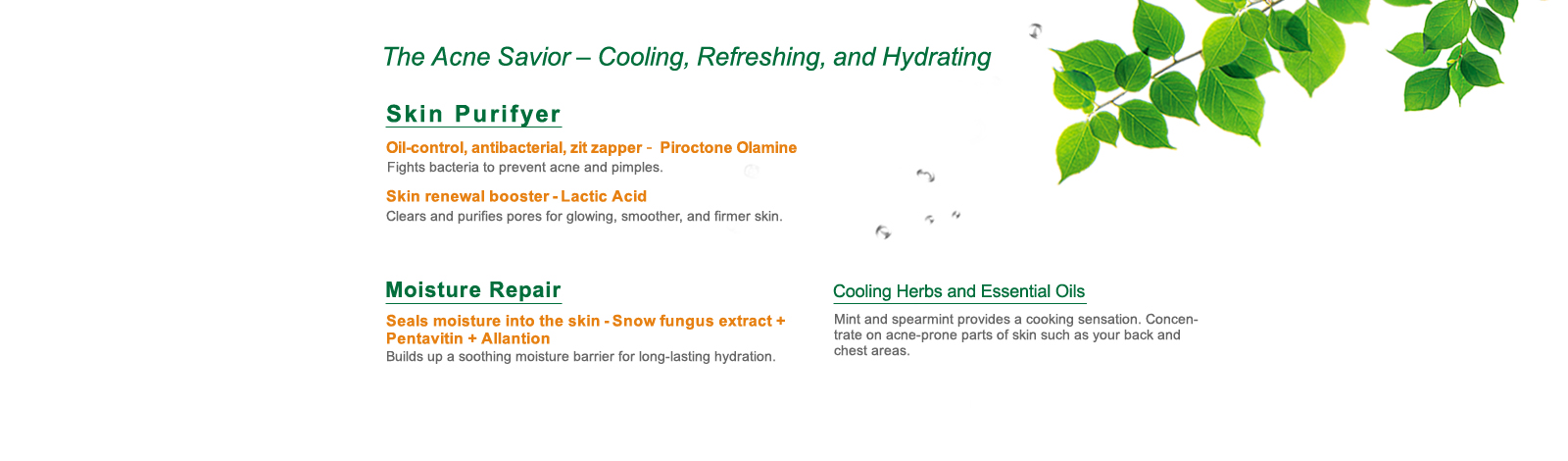 The Acne Savior – Cooling, Refreshing, and Hydrating

Skin Purifyer

Oil-control, antibacterial, zit zapper - Piroctone Olamine
Fights bacteria to prevent acne and pimples.

Skin renewal booster - Lactic Acid
Clears and purifies pores for glowing, smoother, and firmer skin.

Moisture Repair

Seals moisture into the skin - Snow fungus extract + Pentavitin + Allantion
Builds up a soothing moisture barrier for long-lasting hydration.

Cooling Herbs and Essential Oils

Mint and spearmint provides a cooking sensation. Concentrate on acne-prone parts of skin such as your back and chest areas.